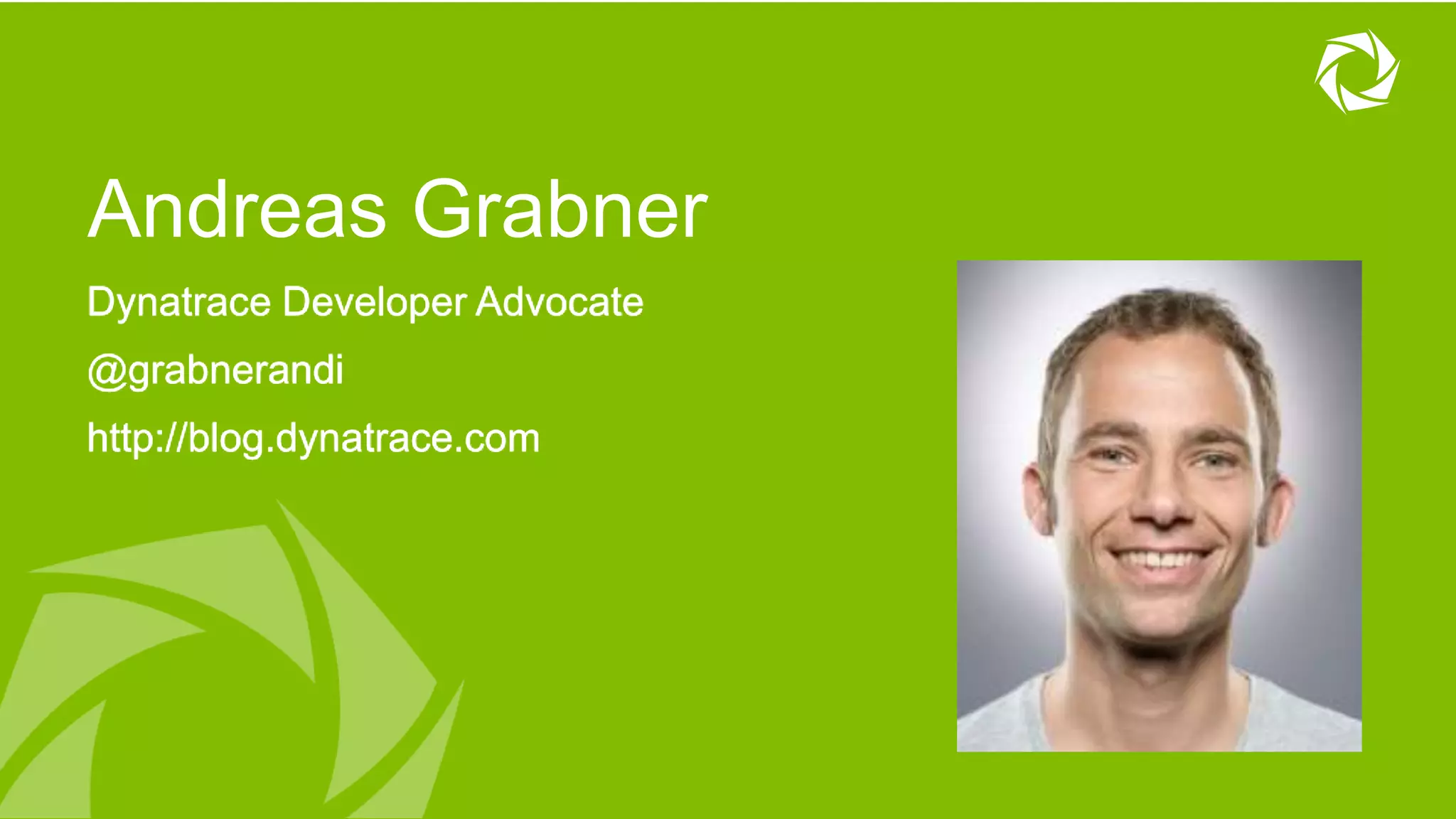 Andreas Grabner

Dynatrace Developer Advocate

@grabnerandi

http://blog.dynatrace.com